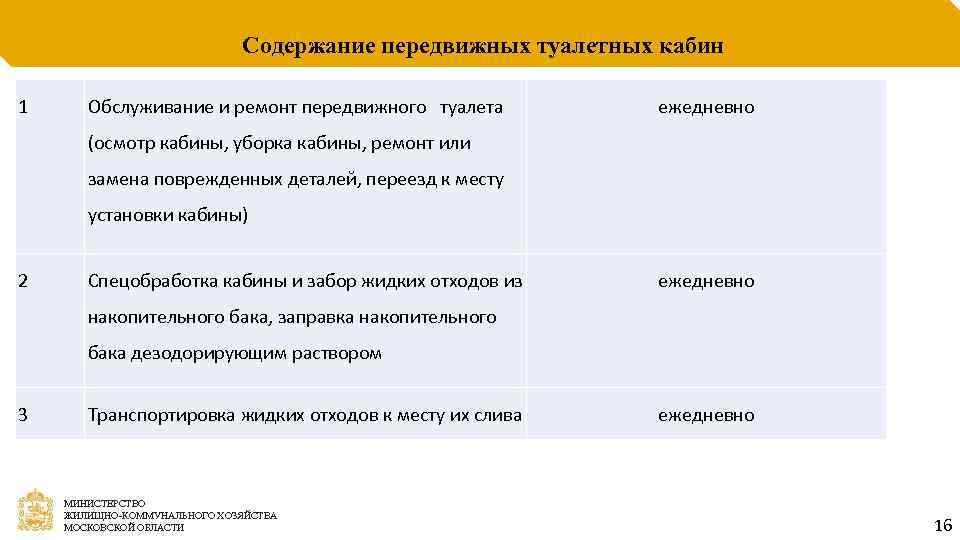 Содержание передвижных туалетных кабин

| 1 | Обслуживание и ремонт передвижного туалета (осмотр кабины, уборка кабины, ремонт или замена поврежденных деталей, переезд к месту установки кабины) | ежедневно |
|---|---|---|
| 2 | Спецобработка кабины и забор жидких отходов из накопительного бака, заправка накопительного бака дезодорирующим раствором | ежедневно |
| 3 | Транспортировка жидких отходов к месту их слива | ежедневно |

МИНИСТЕРСТВО ЖИЛИЩНО-КОММУНАЛЬНОГО ХОЗЯЙСТВА МОСКОВСКОЙ ОБЛАСТИ

16